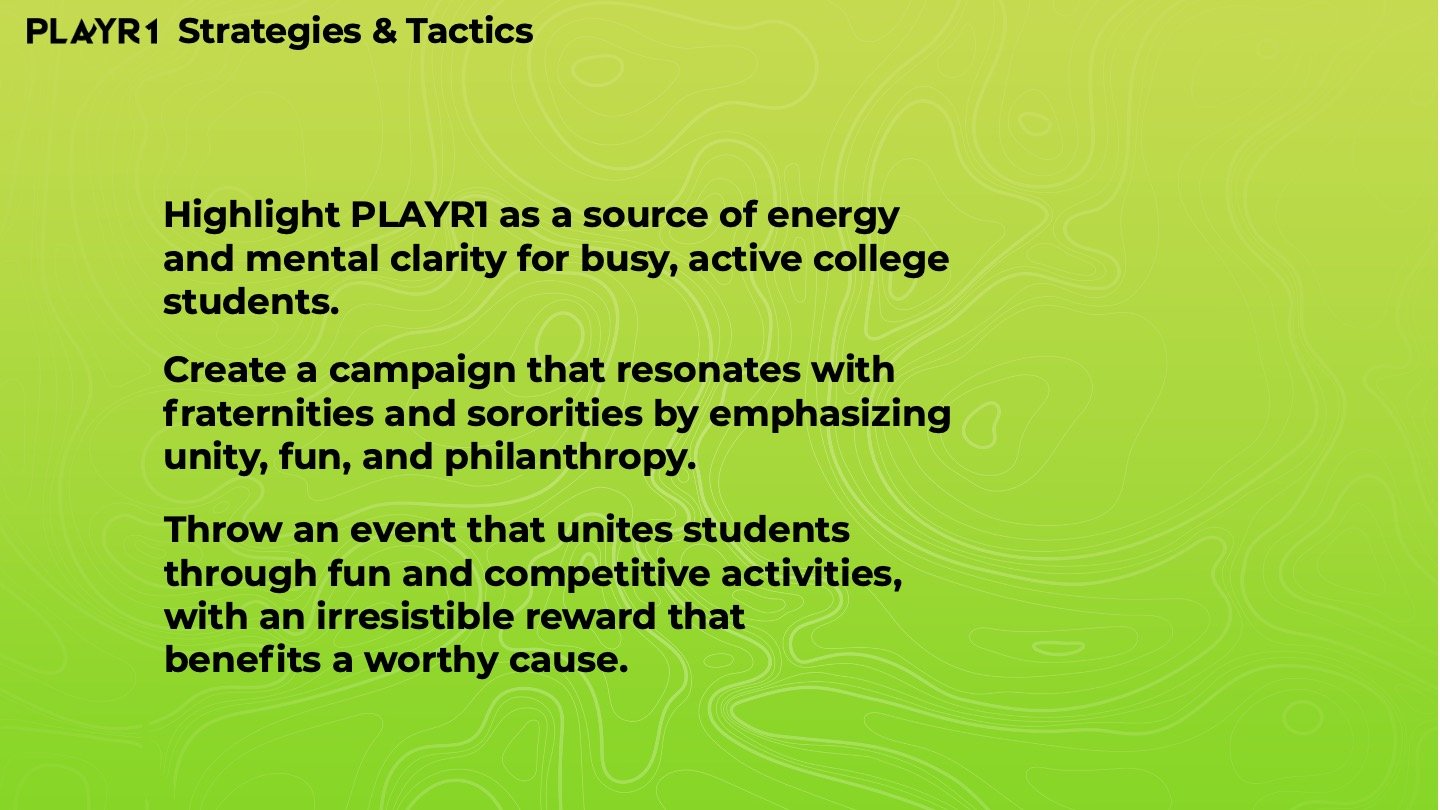 PLAYR1 Strategies & Tactics

Highlight PLAYR1 as a source of energy and mental clarity for busy, active college students.

Create a campaign that resonates with fraternities and sororities by emphasizing unity, fun, and philanthropy.

Throw an event that unites students through fun and competitive activities, with an irresistible reward that benefits a worthy cause.